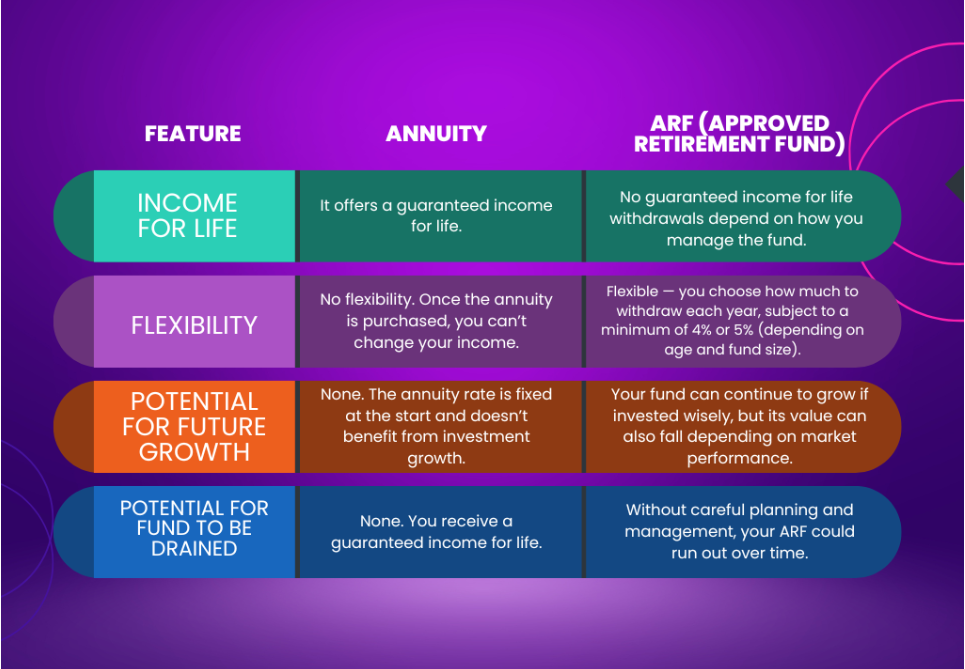 | FEATURE | ANNUITY | ARF (APPROVED RETIREMENT FUND) |
|---|---|---|
| INCOME FOR LIFE | It offers a guaranteed income for life. | No guaranteed income for life withdrawals depend on how you manage the fund. |
| FLEXIBILITY | No flexibility. Once the annuity is purchased, you can't change your income. | Flexible — you choose how much to withdraw each year, subject to a minimum of 4% or 5% (depending on age and fund size). |
| POTENTIAL FOR FUTURE GROWTH | None. The annuity rate is fixed at the start and doesn't benefit from investment growth. | Your fund can continue to grow if invested wisely, but its value can also fall depending on market performance. |
| POTENTIAL FOR FUND TO BE DRAINED | None. You receive a guaranteed income for life. | Without careful planning and management, your ARF could run out over time. |